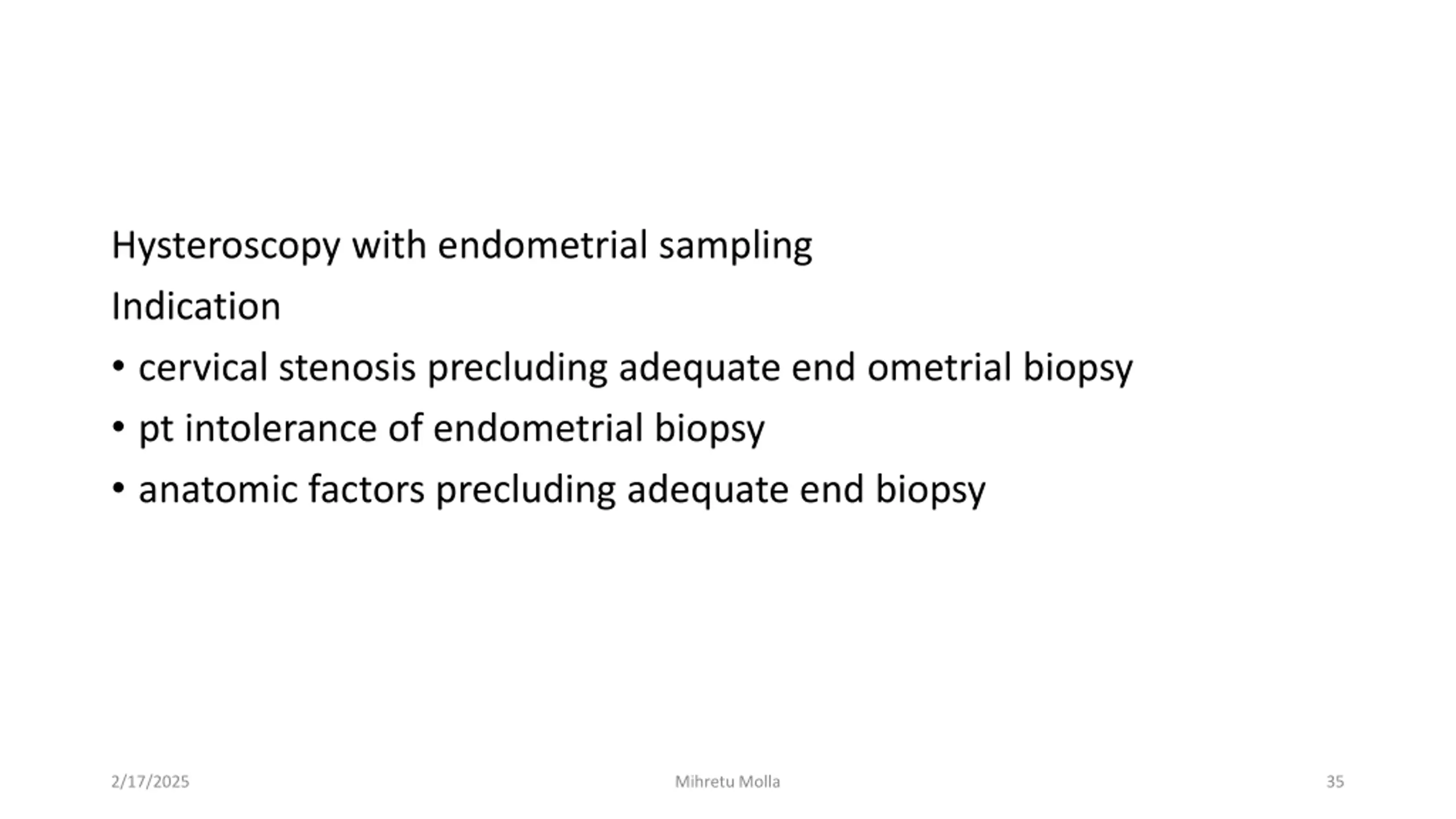 Hysteroscopy with endometrial sampling

Indication

• cervical stenosis precluding adequate end ometrial biopsy
• pt intolerance of endometrial biopsy
• anatomic factors precluding adequate end biopsy

2/17/2025

Mihretu Molla

35